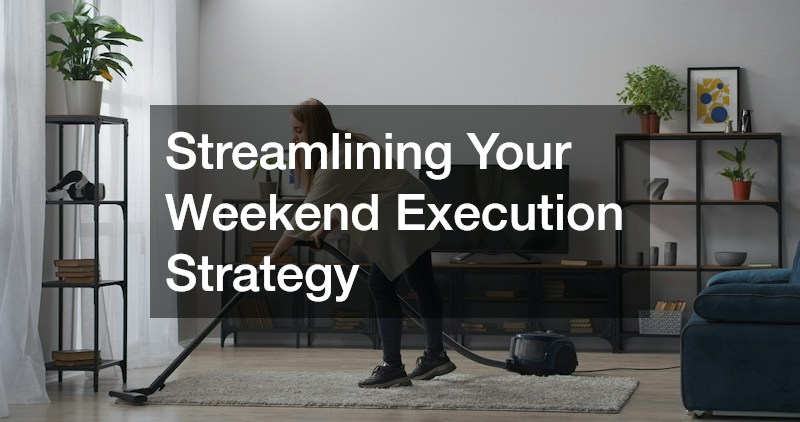 Streamlining Your Weekend Execution Strategy